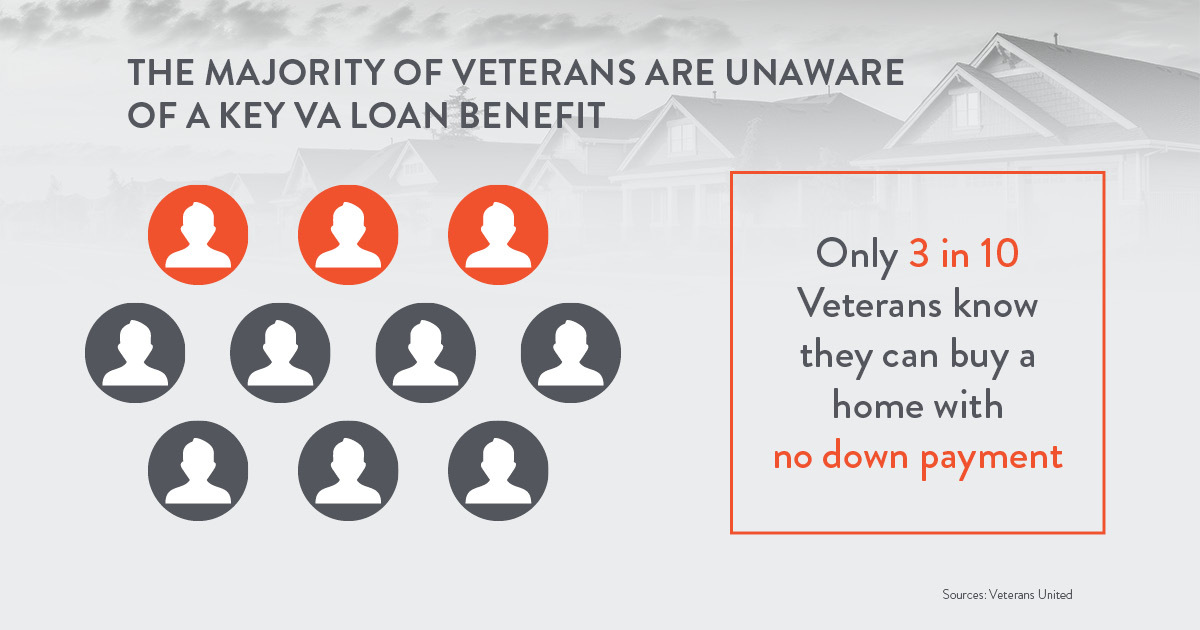 THE MAJORITY OF VETERANS ARE UNAWARE OF A KEY VA LOAN BENEFIT

Only 3 in 10 Veterans know they can buy a home with no down payment

Sources: Veterans United